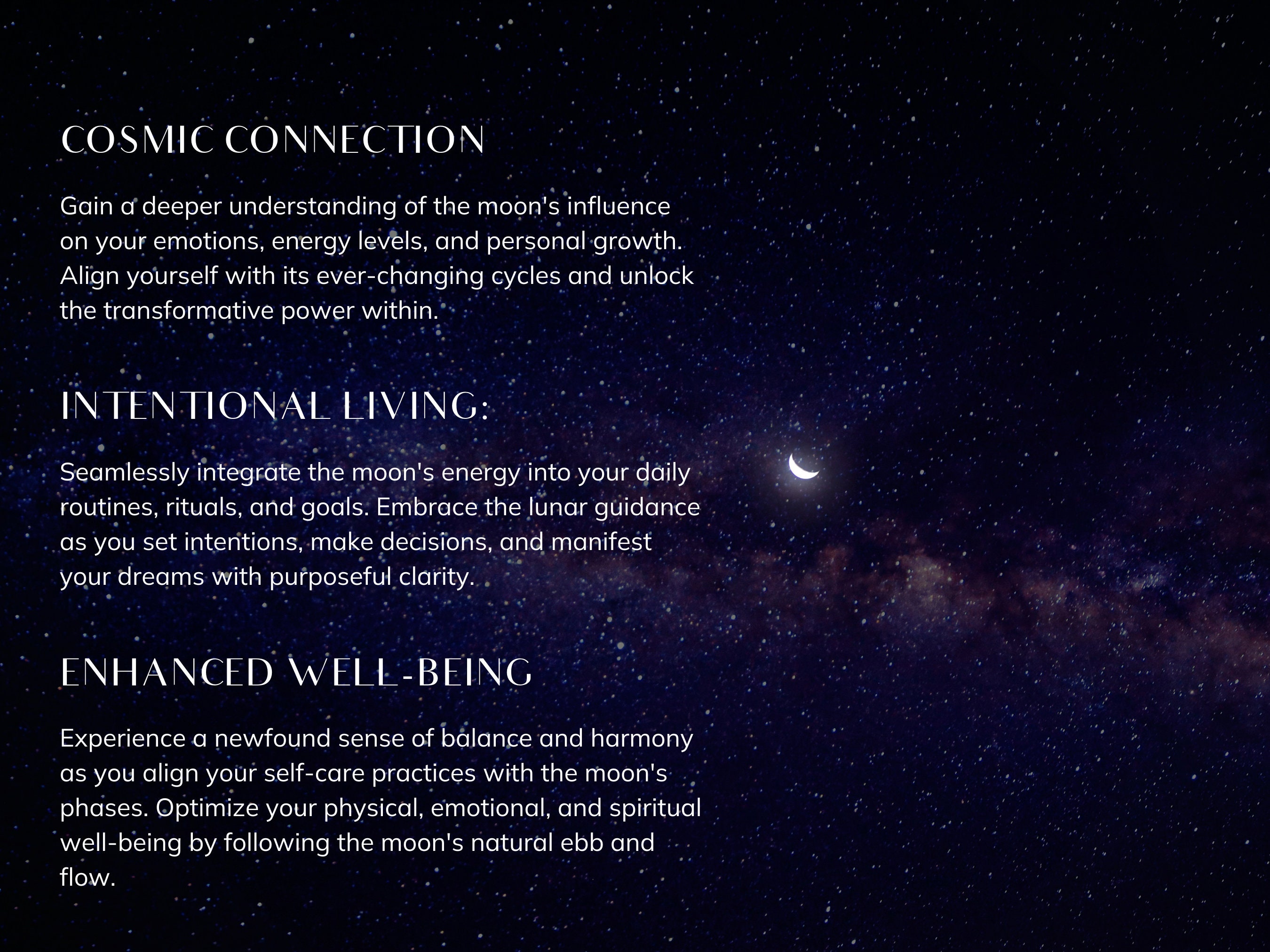 COSMIC CONNECTION

Gain a deeper understanding of the moon's influence on your emotions, energy levels, and personal growth. Align yourself with its ever-changing cycles and unlock the transformative power within.

INTENTIONAL LIVING:

Seamlessly integrate the moon's energy into your daily routines, rituals, and goals. Embrace the lunar guidance as you set intentions, make decisions, and manifest your dreams with purposeful clarity.

ENHANCED WELL-BEING

Experience a newfound sense of balance and harmony as you align your self-care practices with the moon's phases. Optimize your physical, emotional, and spiritual well-being by following the moon's natural ebb and flow.